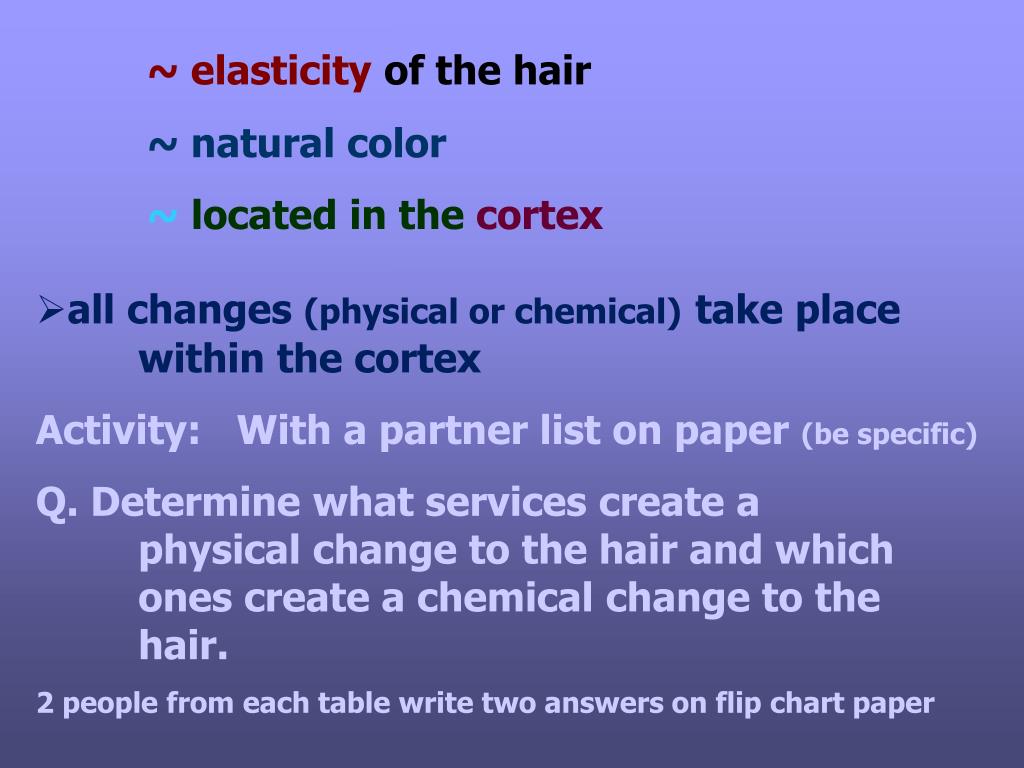 ~ elasticity of the hair

~ natural color

~ located in the cortex

➢all changes (physical or chemical) take place within the cortex

Activity: With a partner list on paper (be specific)

Q. Determine what services create a physical change to the hair and which ones create a chemical change to the hair.

2 people from each table write two answers on flip chart paper